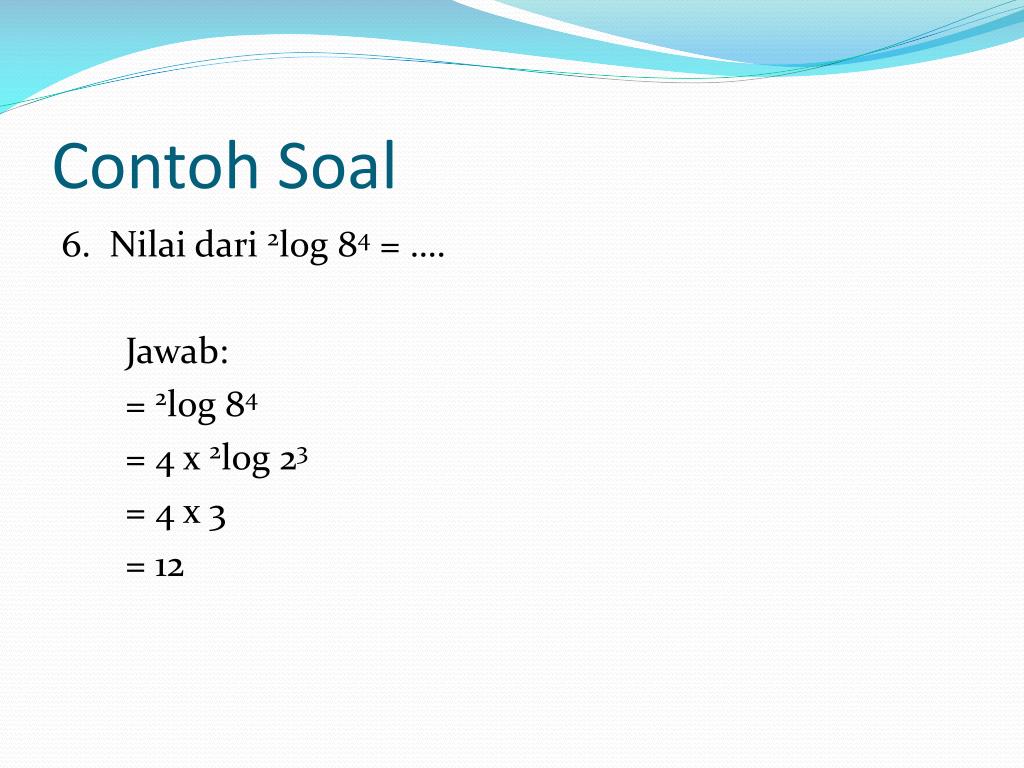 Contoh Soal

6. Nilai dari ${}^2\log 8^4$ = ….

Jawab:
= ${}^2\log 8^4$
= 4 x ${}^2\log 2^3$
= 4 x 3
= 12